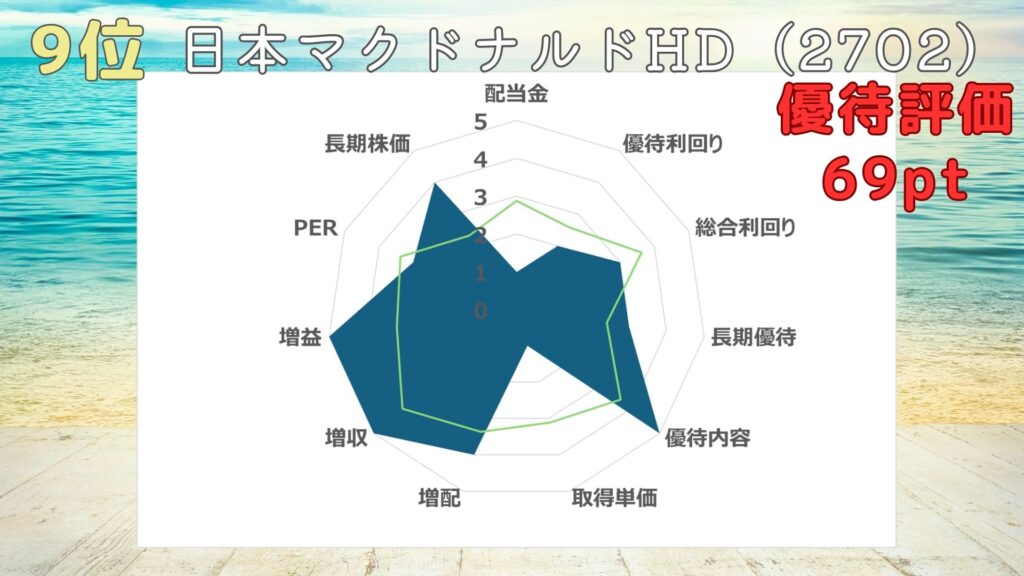 9位 日本マクドナルドHD（2702）

優待評価
69pt

配当金
優待利回り
総合利回り
長期優待
優待内容
取得単価
増配
増収
増益
PER
長期株価

5
4
3
2
1
0